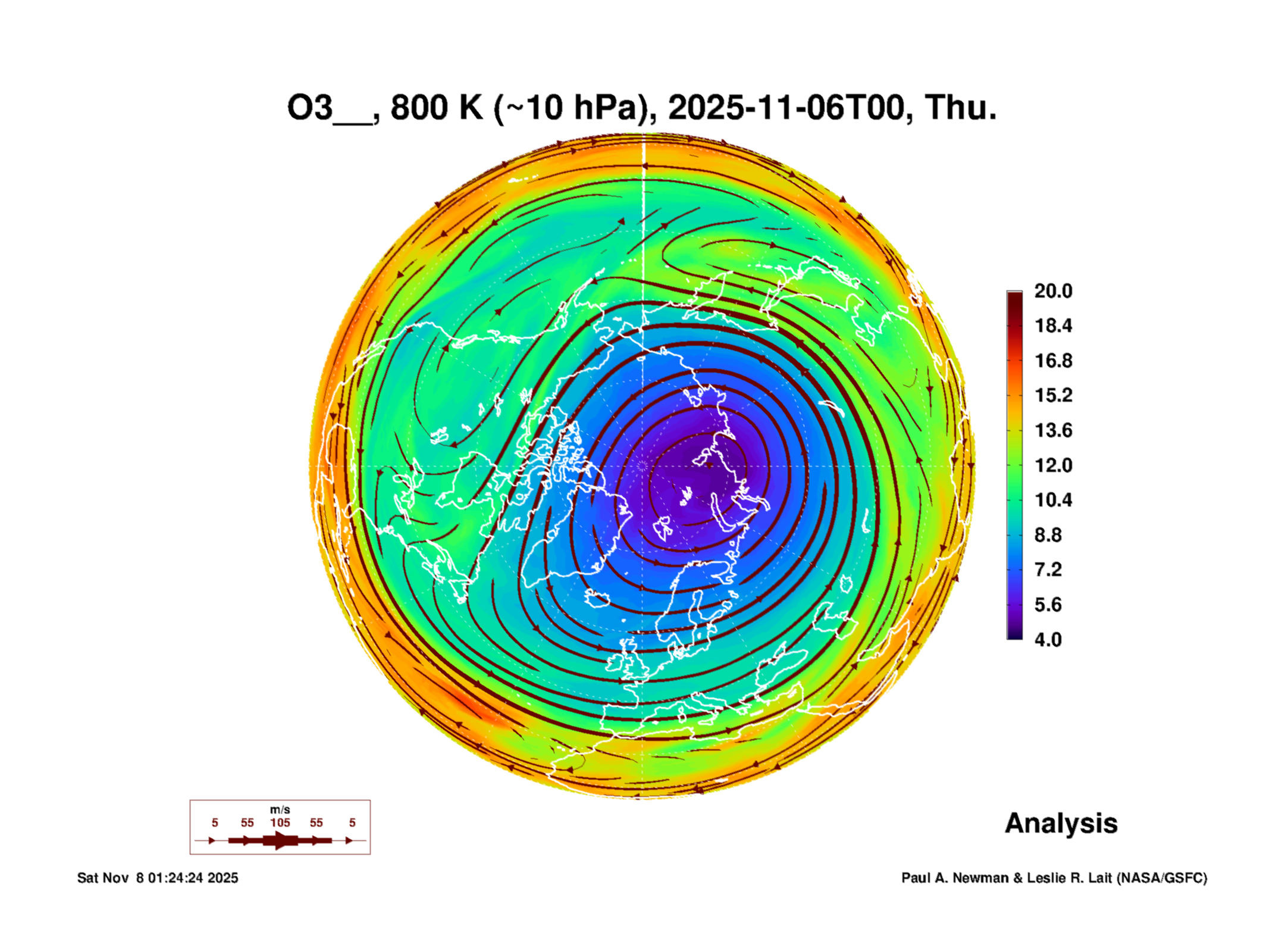 O3__, 800 K (~10 hPa), 2025-11-06T00, Thu.

20.0
18.4
16.8
15.2
13.6
12.0
10.4
8.8
7.2
5.6
4.0

m/s
5 55 105 55 5

Analysis

Sat Nov 8 01:24:24 2025

Paul A. Newman & Leslie R. Lait (NASA/GSFC)